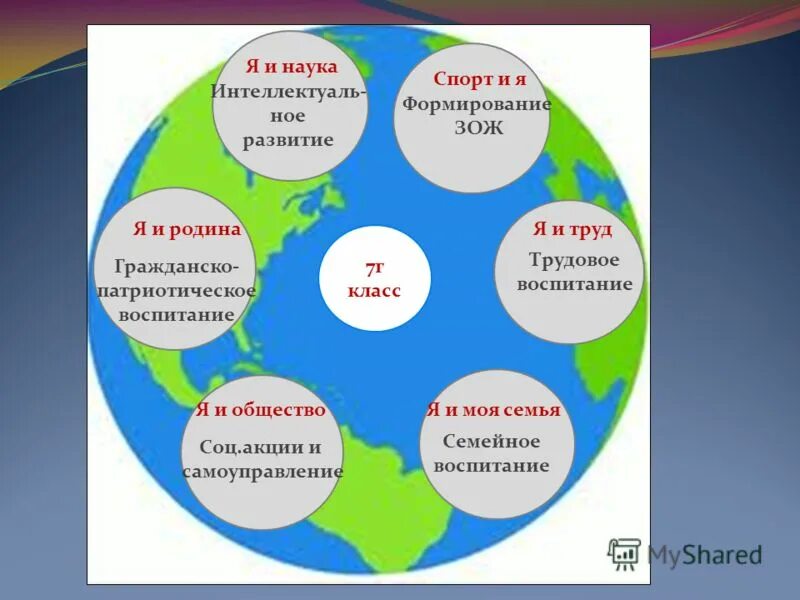 Я и наука
Интеллектуальное развитие

Спорт и я
Формирование ЗОЖ

Я и родина
Гражданско-патриотическое воспитание

7г класс

Я и труд
Трудовое воспитание

Я и общество
Соц.акции и самоуправление

Я и моя семья
Семейное воспитание

MyShared